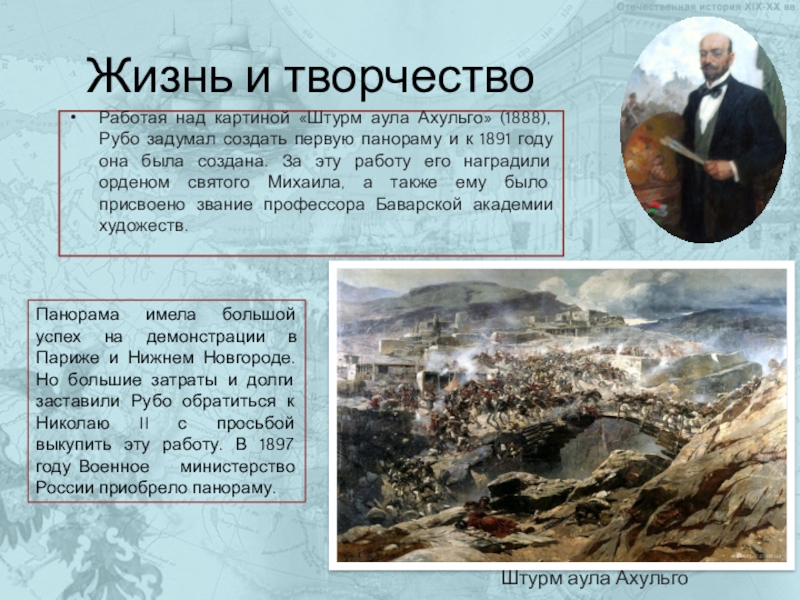 Отечественная история XIX-XX вв

Жизнь и творчество

• Работая над картиной «Штурм аула Ахульго» (1888), Рубо задумал создать первую панораму и к 1891 году она была создана. За эту работу его наградили орденом святого Михаила, а также ему было присвоено звание профессора Баварской академии художеств.

Панорама имела большой успех на демонстрации в Париже и Нижнем Новгороде. Но большие затраты и долги заставили Рубо обратиться к Николаю II с просьбой выкупить эту работу. В 1897 году Военное министерство России приобрело панораму.

Штурм аула Ахульго